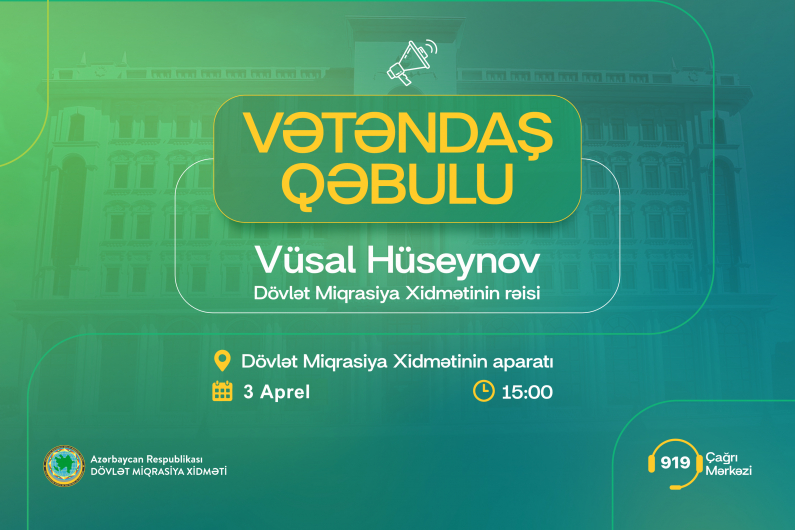 VƏTƏNDAŞ QƏBULU

Vüsal Hüseynov
Dövlət Miqrasiya Xidmətinin rəisi

Dövlət Miqrasiya Xidmətinin aparatı
3 Aprel
15:00

Azərbaycan Respublikası
DÖVLƏT MİQRASİYA XİDMƏTİ

919 Çağrı Mərkəzi